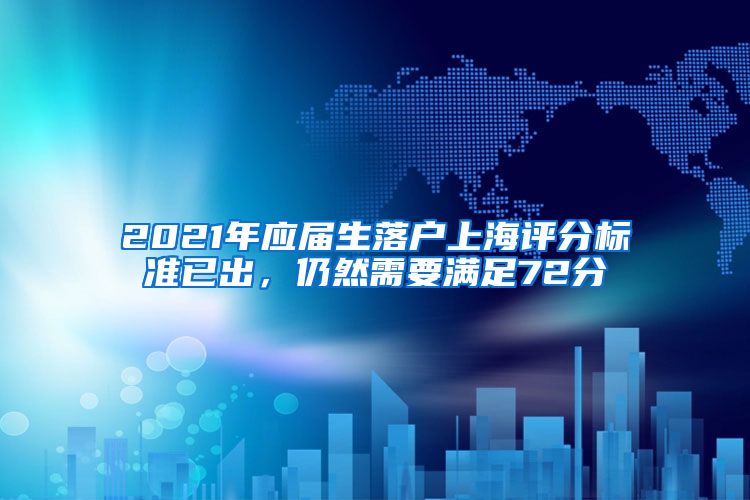 2021年应届生落户上海评分标准已出，仍然需要满足72分